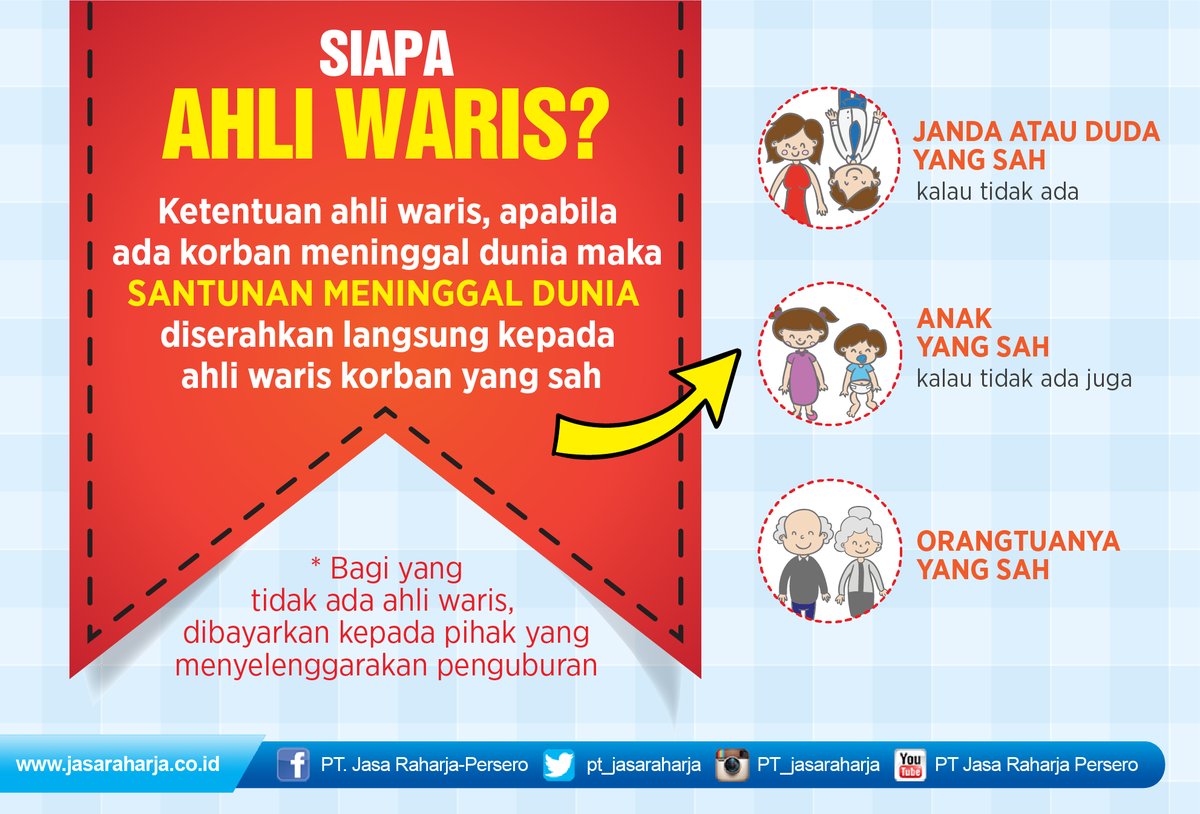 SIAPA
AHLI WARIS?

Ketentuan ahli waris, apabila ada korban meninggal dunia maka SANTUNAN MENINGGAL DUNIA diserahkan langsung kepada ahli waris korban yang sah

JANDA ATAU DUDA YANG SAH
kalau tidak ada

ANAK YANG SAH
kalau tidak ada juga

ORANGTUANYA YANG SAH

* Bagi yang tidak ada ahli waris, dibayarkan kepada pihak yang menyelenggarakan penguburan

www.jasaraharja.co.id
PT. Jasa Raharja-Persero
pt_jasaraharja
PT_jasaraharja
You Tube
PT Jasa Raharja Persero